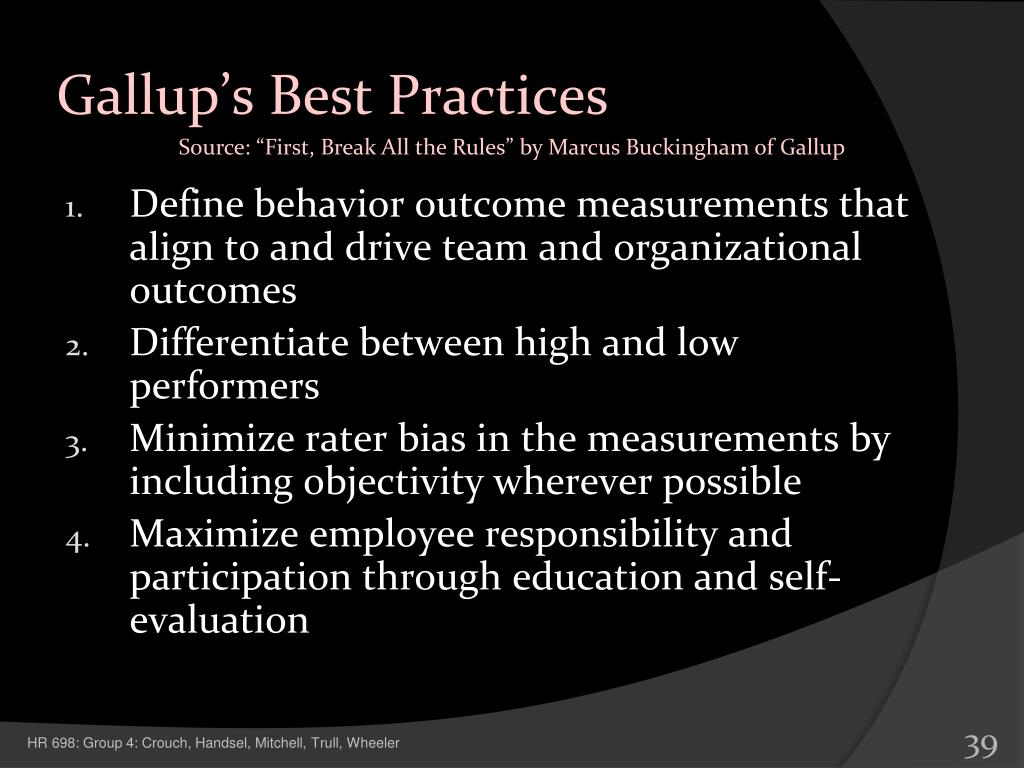 Gallup’s Best Practices

Source: “First, Break All the Rules” by Marcus Buckingham of Gallup

1. Define behavior outcome measurements that align to and drive team and organizational outcomes
2. Differentiate between high and low performers
3. Minimize rater bias in the measurements by including objectivity wherever possible
4. Maximize employee responsibility and participation through education and self-evaluation

HR 698: Group 4: Crouch, Handsel, Mitchell, Trull, Wheeler

39